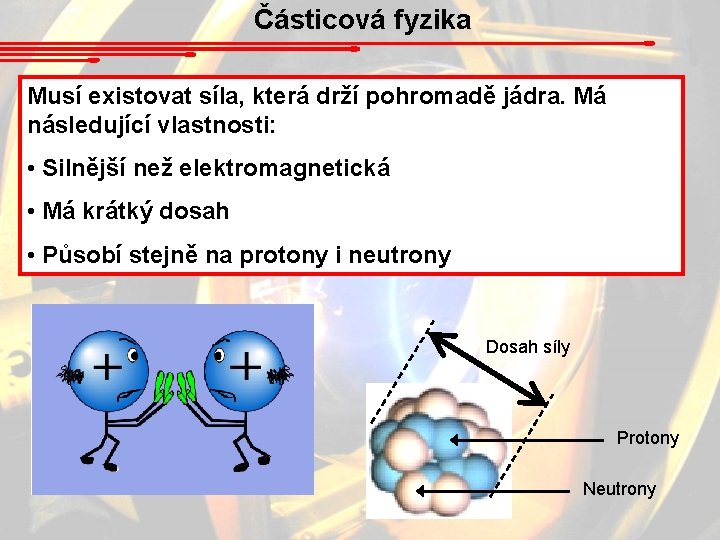 Částicová fyzika

Musí existovat síla, která drží pohromadě jádra. Má následující vlastnosti:

• Silnější než elektromagnetická

• Má krátký dosah

• Působí stejně na protony i neutrony

+

+

Dosah síly

Protony

Neutrony